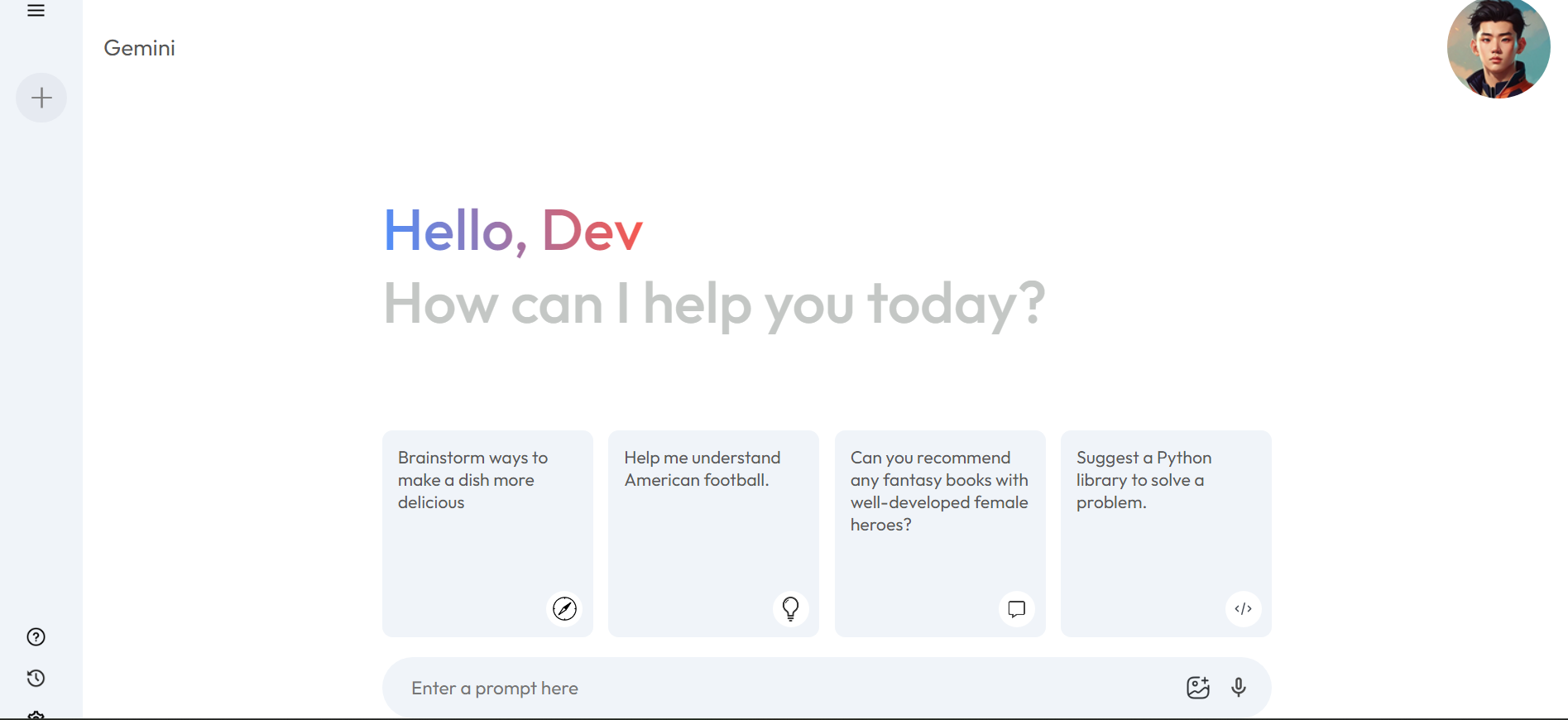 Gemini

Hello, Dev
How can I help you today?

Brainstorm ways to make a dish more delicious

Help me understand American football.

Can you recommend any fantasy books with well-developed female heroes?

Suggest a Python library to solve a problem.

Enter a prompt here